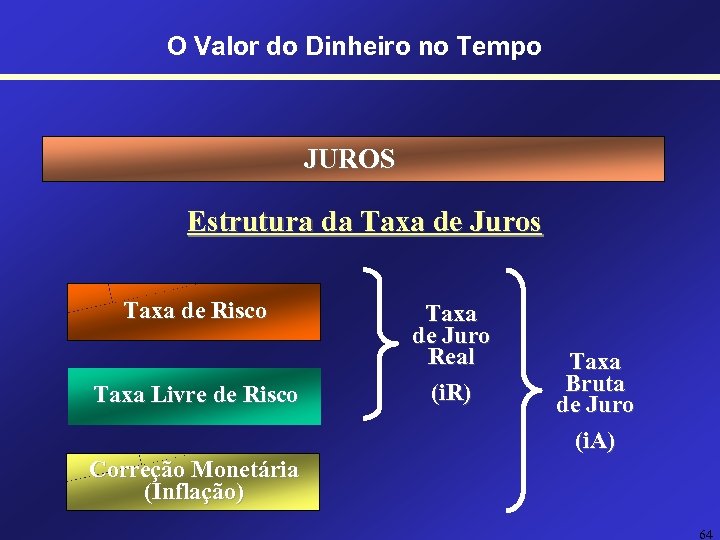 O Valor do Dinheiro no Tempo

JUROS

Estrutura da Taxa de Juros

Taxa de Risco

Taxa Livre de Risco

Correção Monetária (Inflação)

Taxa de Juro Real

(iR)

Taxa Bruta de Juro

(iA)

64